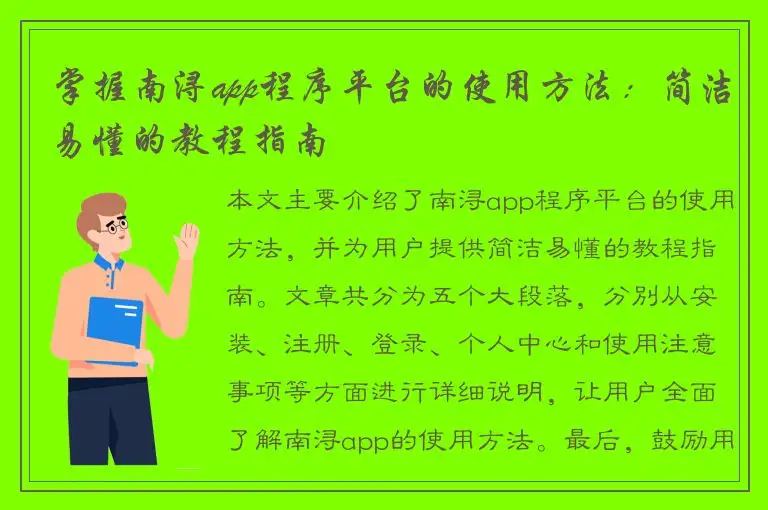 掌握南浔app程序平台的使用方法：简洁易懂的教程指南

本文主要介绍了南浔app程序平台的使用方法，并为用户提供简洁易懂的教程指南。文章共分为五个大段落，分别从安装、注册、登录、个人中心和使用注意事项等方面进行详细说明，让用户全面了解南浔app的使用方法。最后，鼓励用